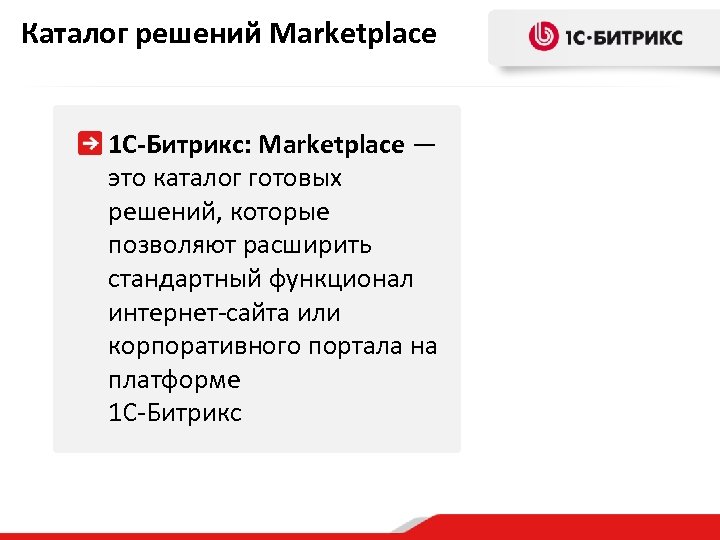 Каталог решений Marketplace

1С·БИТРИКС

1С-Битрикс: Marketplace — это каталог готовых решений, которые позволяют расширить стандартный функционал интернет-сайта или корпоративного портала на платформе 1С-Битрикс